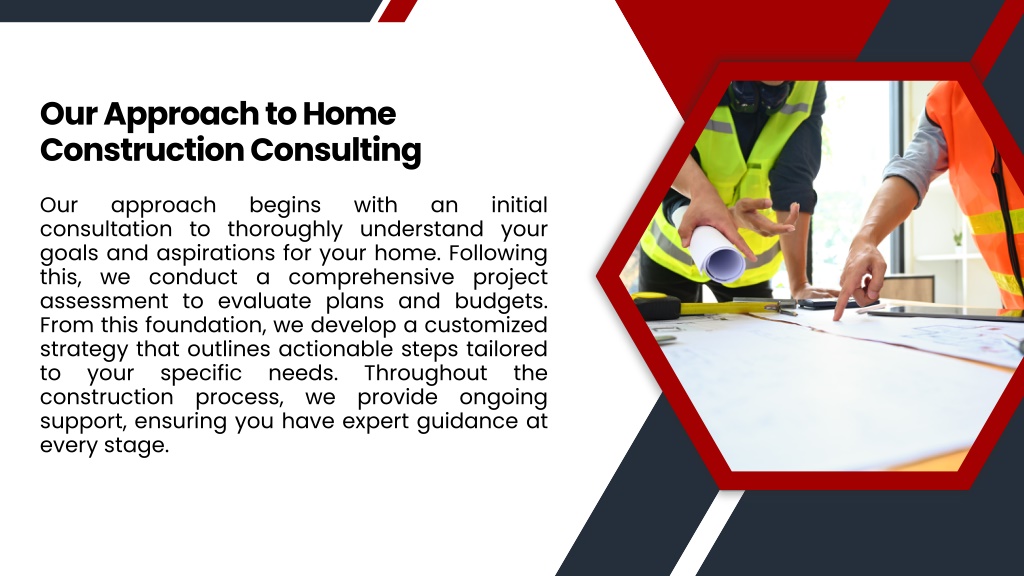 Our Approach to Home Construction Consulting

Our approach begins with an initial consultation to thoroughly understand your goals and aspirations for your home. Following this, we conduct a comprehensive project assessment to evaluate plans and budgets. From this foundation, we develop a customized strategy that outlines actionable steps tailored to your specific needs. Throughout the construction process, we provide ongoing support, ensuring you have expert guidance at every stage.